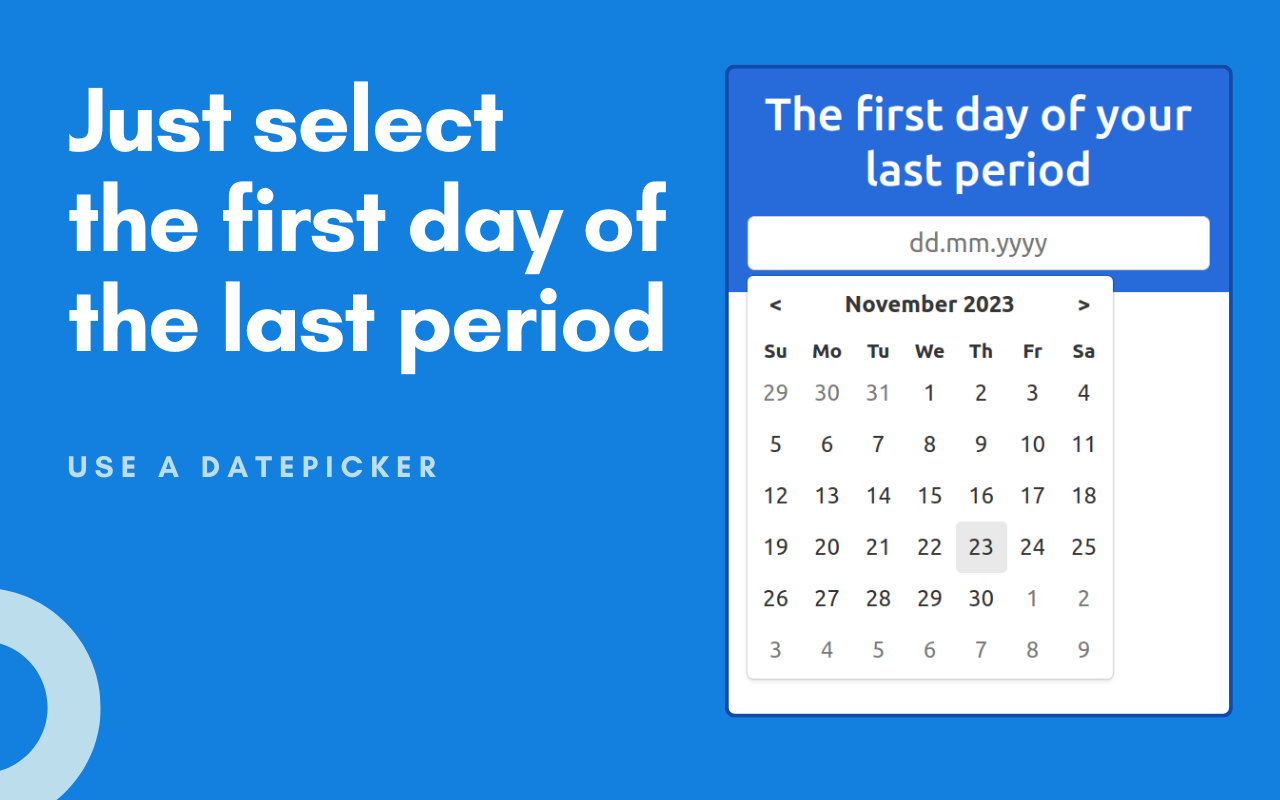 Just select the first day of the last period

USE A DATEPICKER

The first day of your last period

dd.mm.yyyy

< November 2023 >

| Su | Mo | Tu | We | Th | Fr | Sa |
|---|---|---|---|---|---|---|
| 29 | 30 | 31 | 1 | 2 | 3 | 4 |
| 5 | 6 | 7 | 8 | 9 | 10 | 11 |
| 12 | 13 | 14 | 15 | 16 | 17 | 18 |
| 19 | 20 | 21 | 22 | 23 | 24 | 25 |
| 26 | 27 | 28 | 29 | 30 | 1 | 2 |
| 3 | 4 | 5 | 6 | 7 | 8 | 9 |